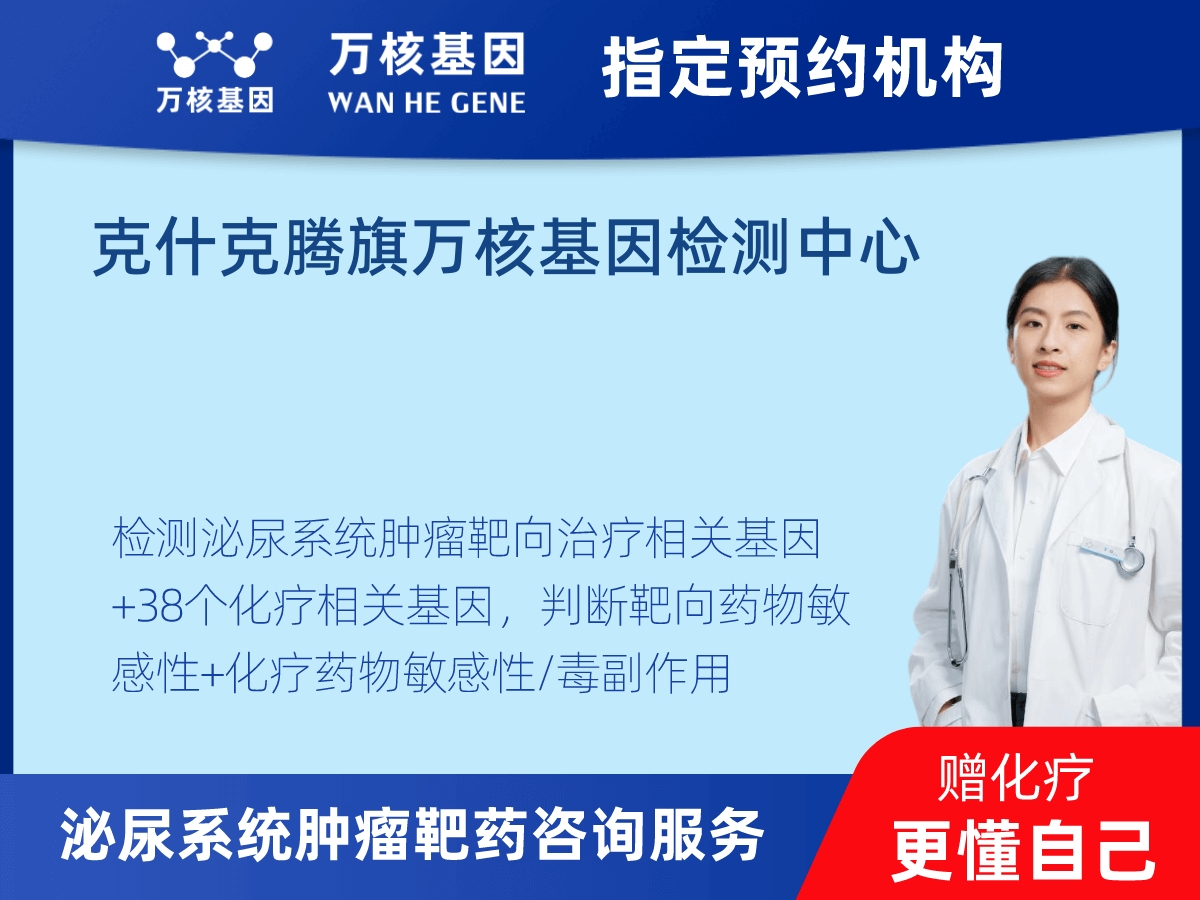 万核基因

万核基因
WAN HE GENE

指定预约机构

克什克腾旗万核基因检测中心

检测泌尿系统肿瘤靶向治疗相关基因+38个化疗相关基因，判断靶向药物敏感性+化疗药物敏感性/毒副作用

泌尿系统肿瘤靶药咨询服务

赠化疗
更懂自己